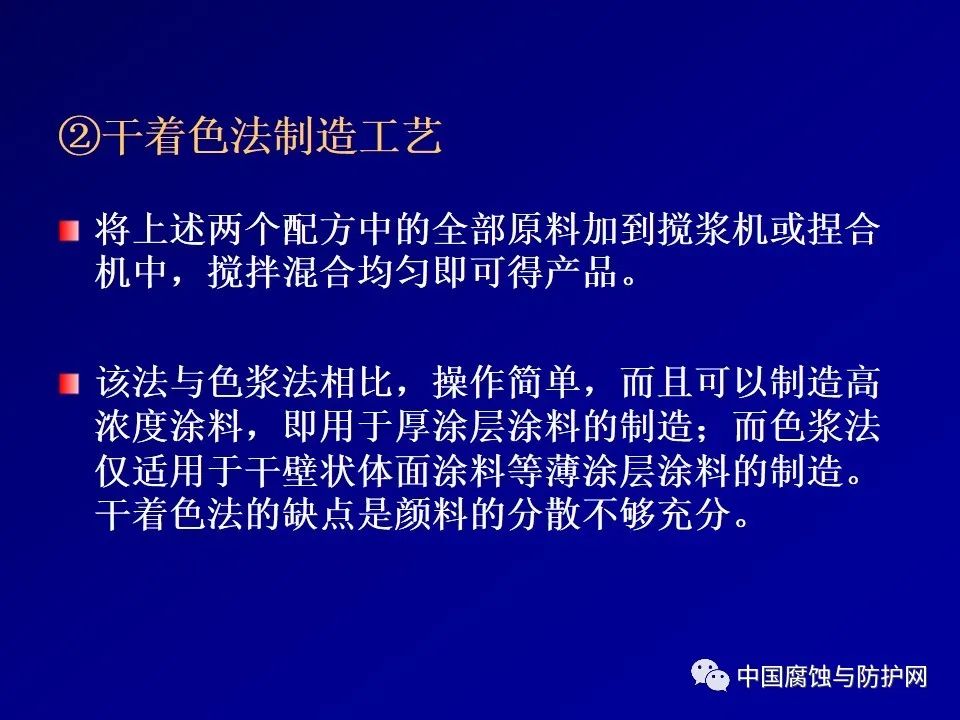 ②干着色法制造工艺

将上述两个配方中的全部原料加到搅浆机或捏合机中，搅拌混合均匀即可得产品。

该法与色浆法相比，操作简单，而且可以制造高浓度涂料，即用于厚涂层涂料的制造；而色浆法仅适用于干壁状体面涂料等薄涂层涂料的制造。干着色法的缺点是颜料的分散不够充分。

中国腐蚀与防护网